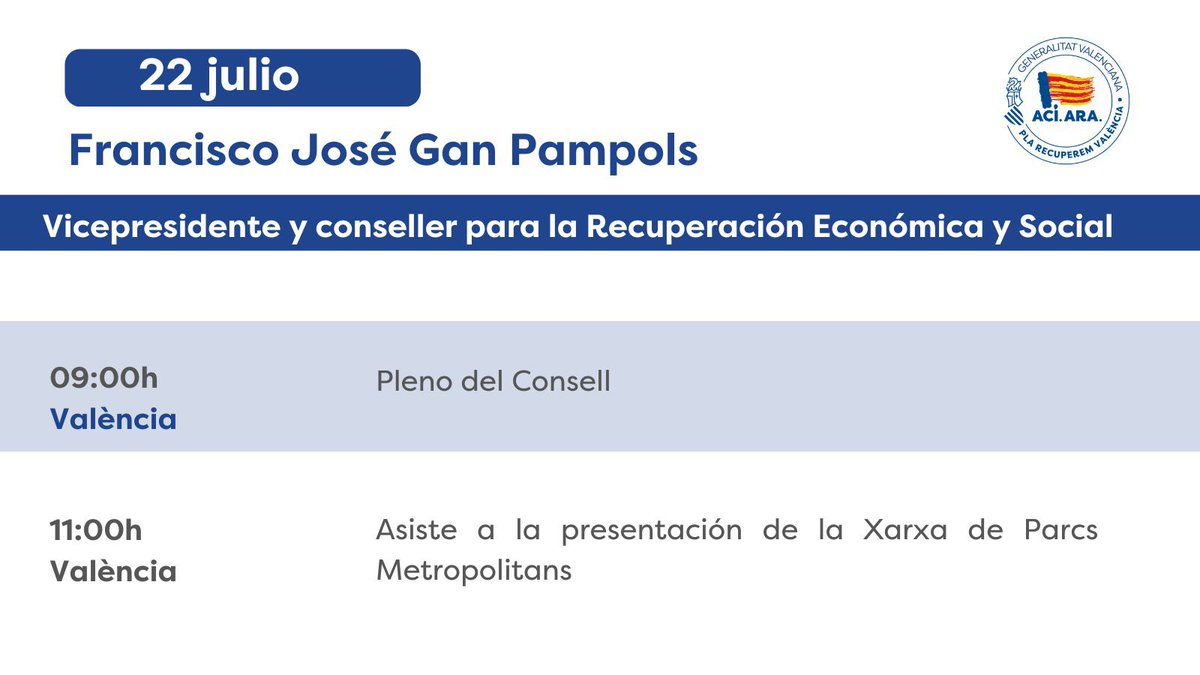 22 julio

Francisco José Gan Pampols

GENERALITAT VALENCIANA
ACÍ. ARA.
PLA RECUPEREM VALÈNCIA

Vicepresidente y conseller para la Recuperación Económica y Social

09:00h
València

Pleno del Consell

11:00h
València

Asiste a la presentación de la Xarxa de Parcs Metropolitans